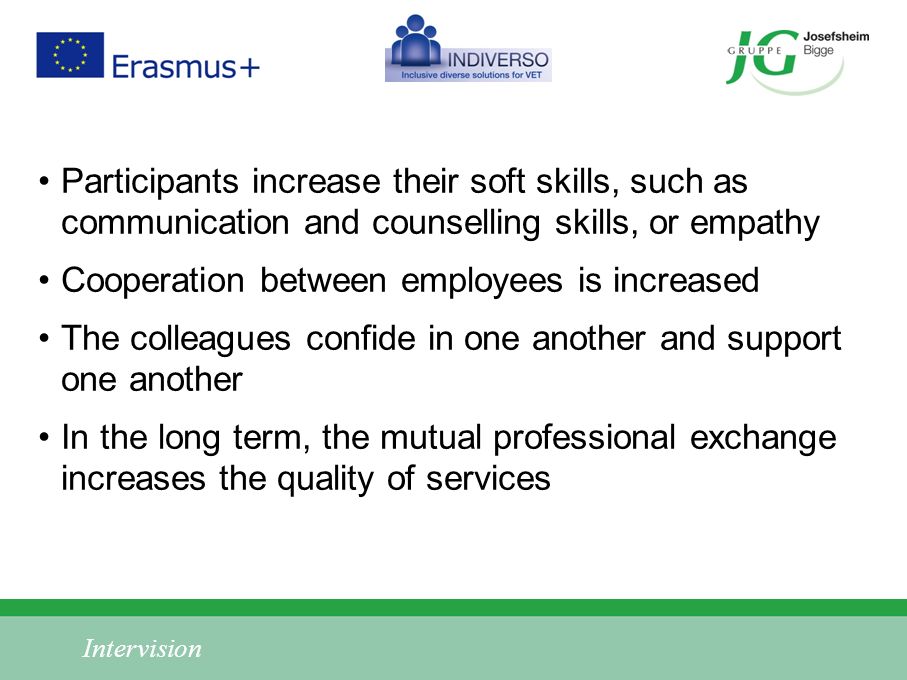 Erasmus+

INDIVERSO
Inclusive diverse solutions for VET

JG GRUPPE Josefsheim Bigge

• Participants increase their soft skills, such as communication and counselling skills, or empathy
• Cooperation between employees is increased
• The colleagues confide in one another and support one another
• In the long term, the mutual professional exchange increases the quality of services

Intervision